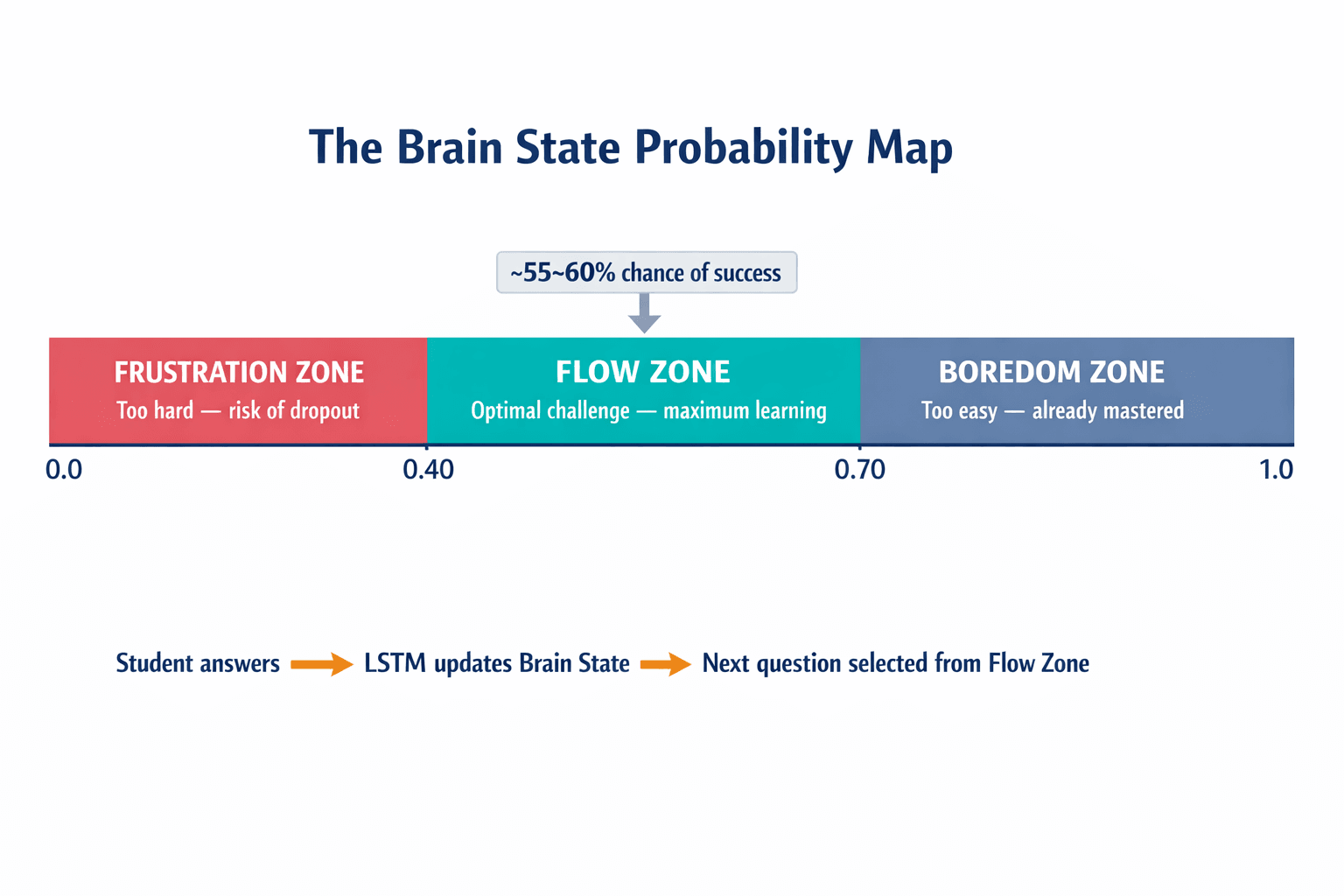 The Brain State Probability Map

~55~60% chance of success

FRUSTRATION ZONE
Too hard — risk of dropout

FLOW ZONE
Optimal challenge — maximum learning

BOREDOM ZONE
Too easy — already mastered

0.0
0.40
0.70
1.0

Student answers → LSTM updates Brain State → Next question selected from Flow Zone